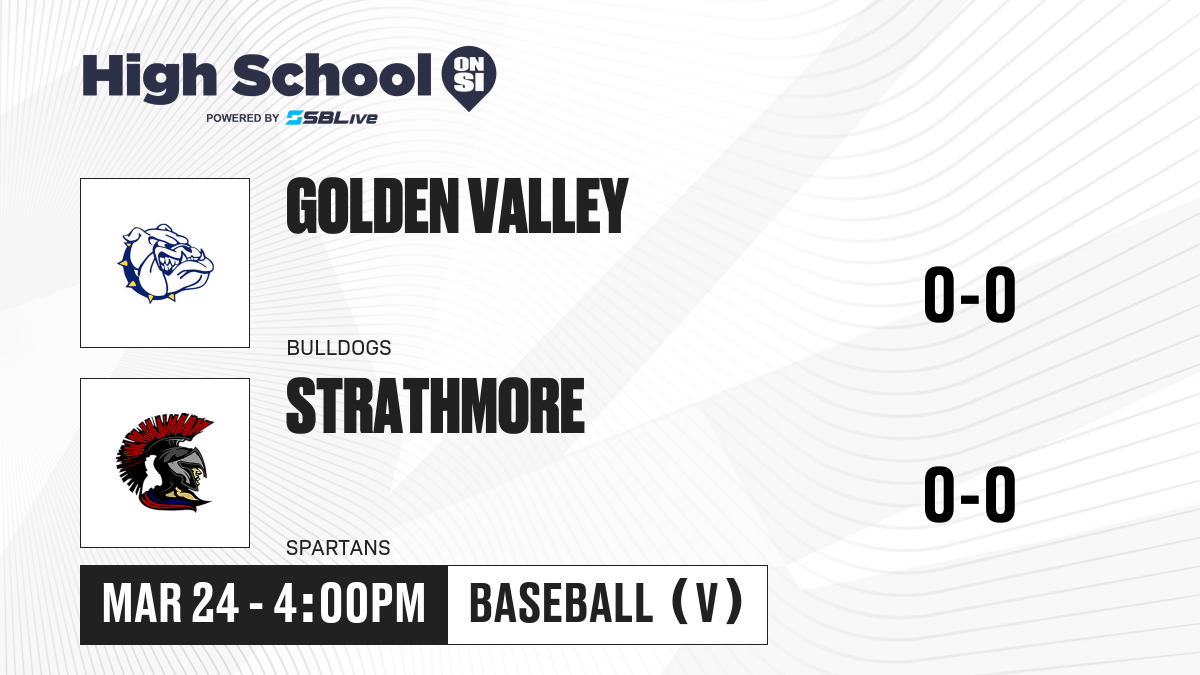 High School ON SI
POWERED BY SBLive

GOLDEN VALLEY
BULLDOGS
0-0

STRATHMORE
SPARTANS
0-0

MAR 24 - 4:00PM
BASEBALL (V)